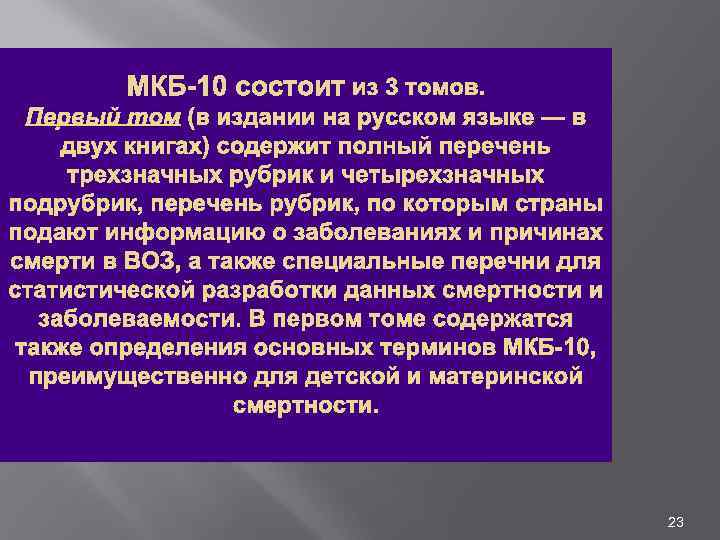 МКБ-10 состоит из 3 томов.
Первый том (в издании на русском языке — в двух книгах) содержит полный перечень трехзначных рубрик и четырехзначных подрубрик, перечень рубрик, по которым страны подают информацию о заболеваниях и причинах смерти в ВОЗ, а также специальные перечни для статистической разработки данных смертности и заболеваемости. В первом томе содержатся также определения основных терминов МКБ-10, преимущественно для детской и материнской смертности.

23